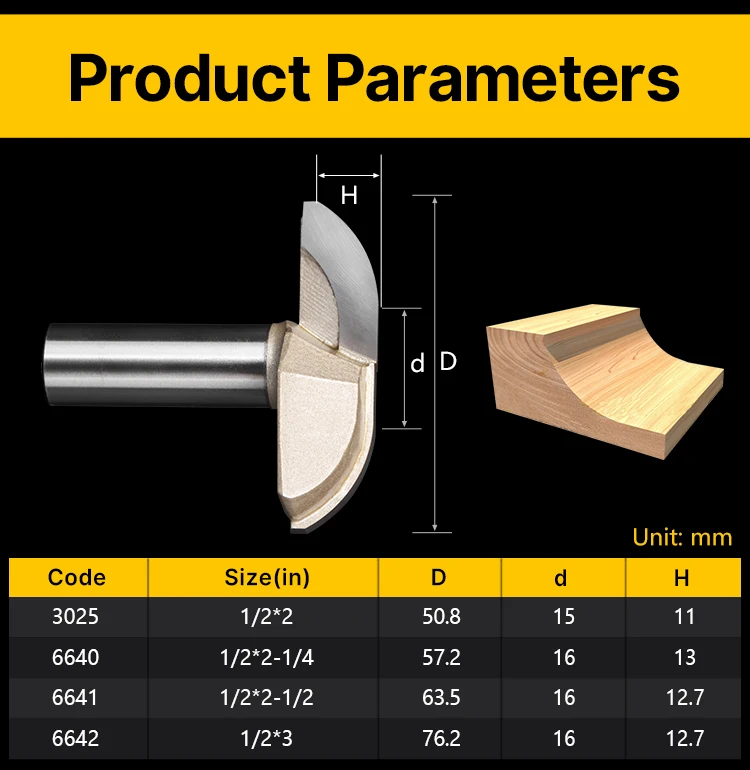 Product Parameters

H

d

D

Unit: mm

| Code | Size(in) | D | d | H |
|---|---|---|---|---|
| 3025 | 1/2*2 | 50.8 | 15 | 11 |
| 6640 | 1/2*2-1/4 | 57.2 | 16 | 13 |
| 6641 | 1/2*2-1/2 | 63.5 | 16 | 12.7 |
| 6642 | 1/2*3 | 76.2 | 16 | 12.7 |